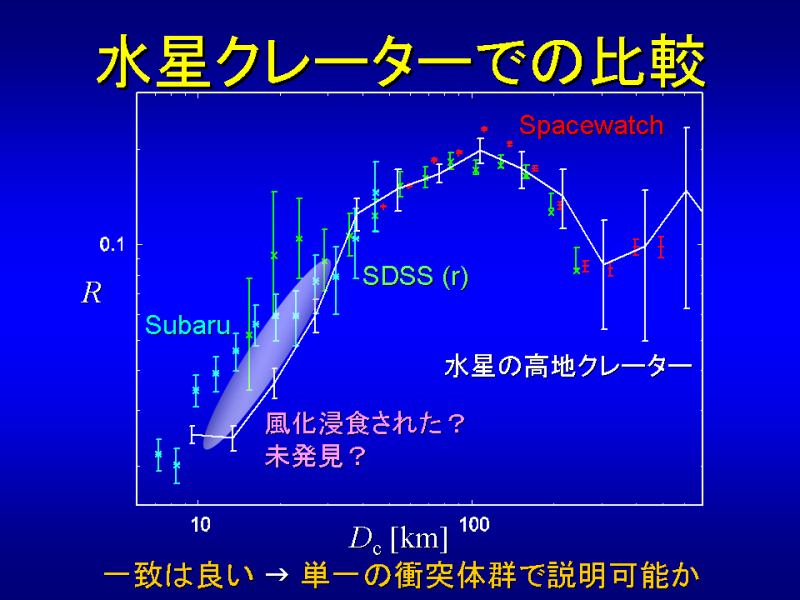 水星クレーターでの比較

Spacewatch

0.1

$R$

SDSS (r)

Subaru

水星の高地クレーター

風化浸食された？
未発見？

10

100

$D_c$ [km]

一致は良い → 単一の衝突体群で説明可能か